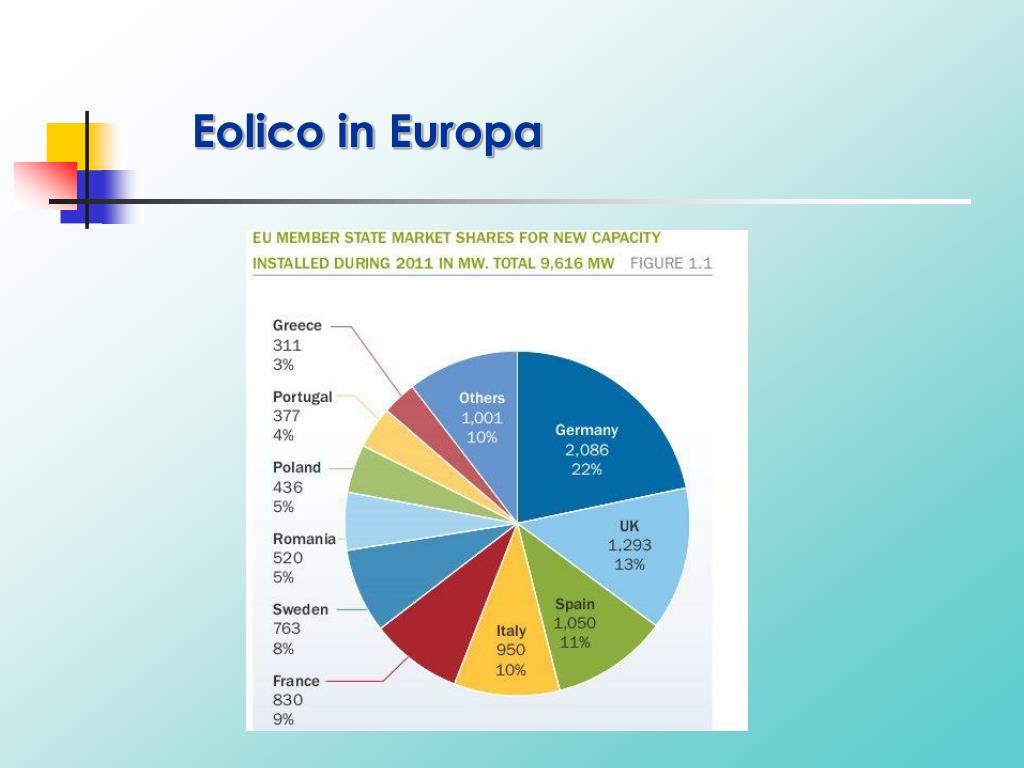 Eolico in Europa

EU MEMBER STATE MARKET SHARES FOR NEW CAPACITY INSTALLED DURING 2011 IN MW. TOTAL 9,616 MW FIGURE 1.1

Greece
311
3%

Portugal
377
4%

Poland
436
5%

Romania
520
5%

Sweden
763
8%

France
830
9%

Others
1,001
10%

Germany
2,086
22%

UK
1,293
13%

Spain
1,050
11%

Italy
950
10%